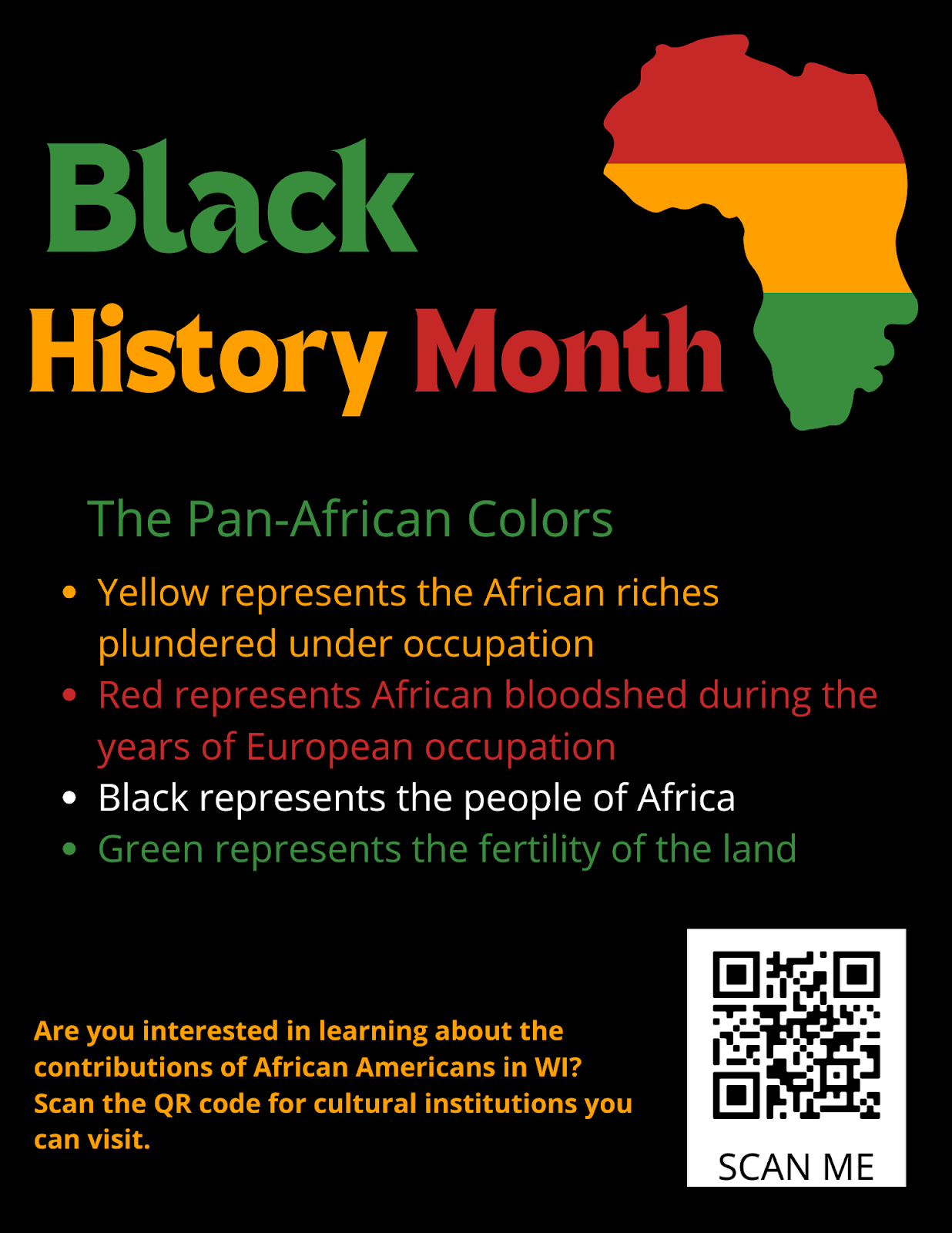 Black
History Month

The Pan-African Colors

• Yellow represents the African riches plundered under occupation
• Red represents African bloodshed during the years of European occupation
• Black represents the people of Africa
• Green represents the fertility of the land

Are you interested in learning about the contributions of African Americans in WI? Scan the QR code for cultural institutions you can visit.

SCAN ME